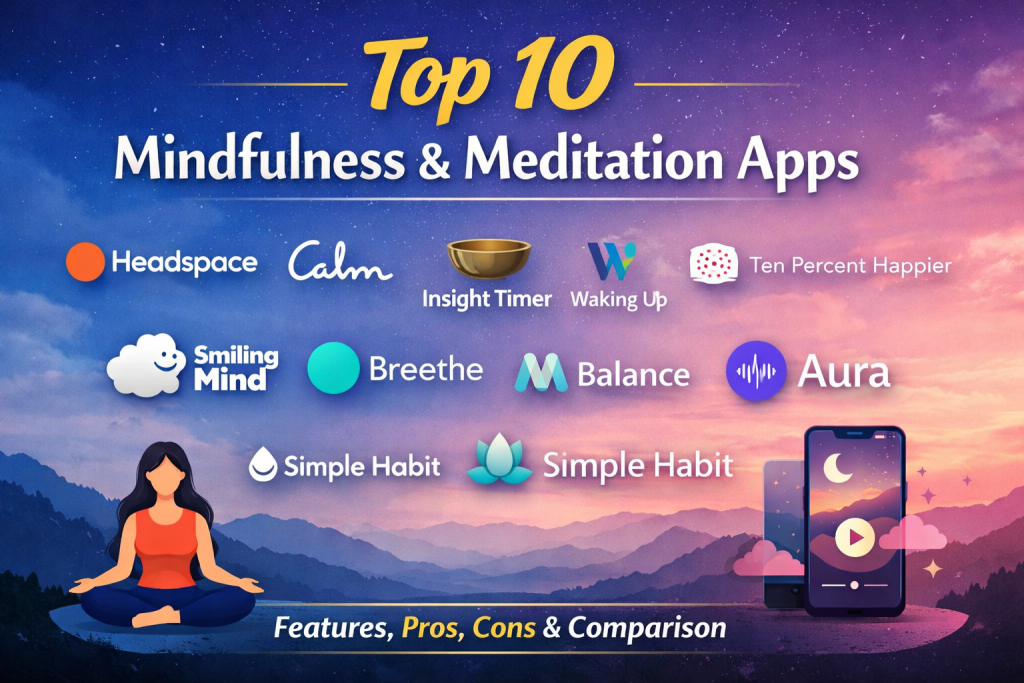 Top 10
Mindfulness & Meditation Apps

Headspace
Calm
Insight Timer
Waking Up
Ten Percent Happier

Smiling Mind
Breethe
Balance
Aura

Simple Habit
Simple Habit

Features, Pros, Cons & Comparison